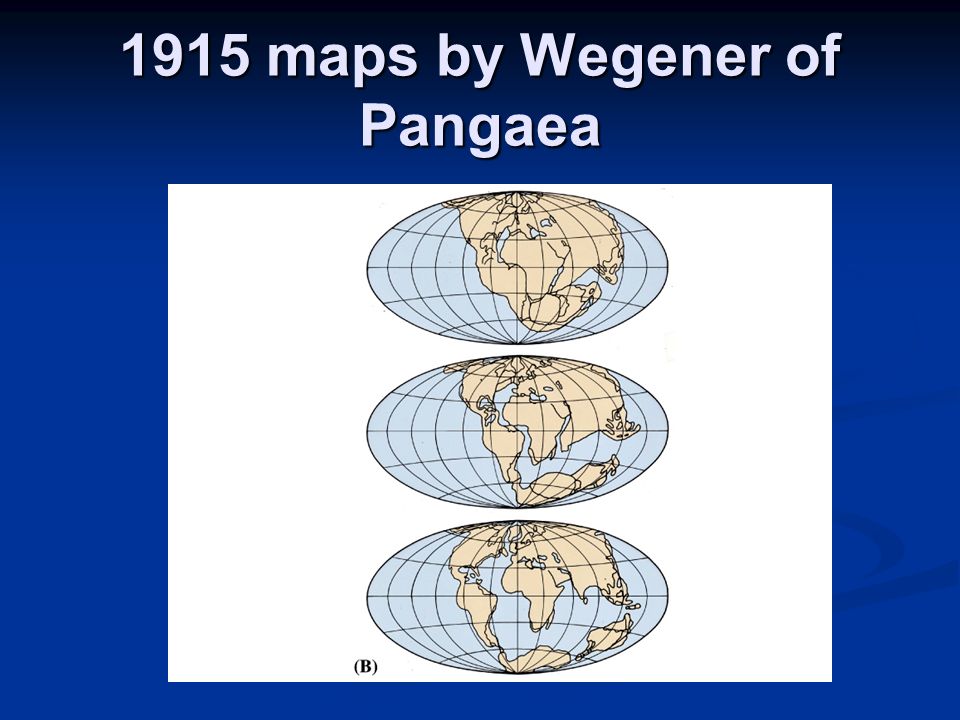 1915 maps by Wegener of Pangaea

(B)